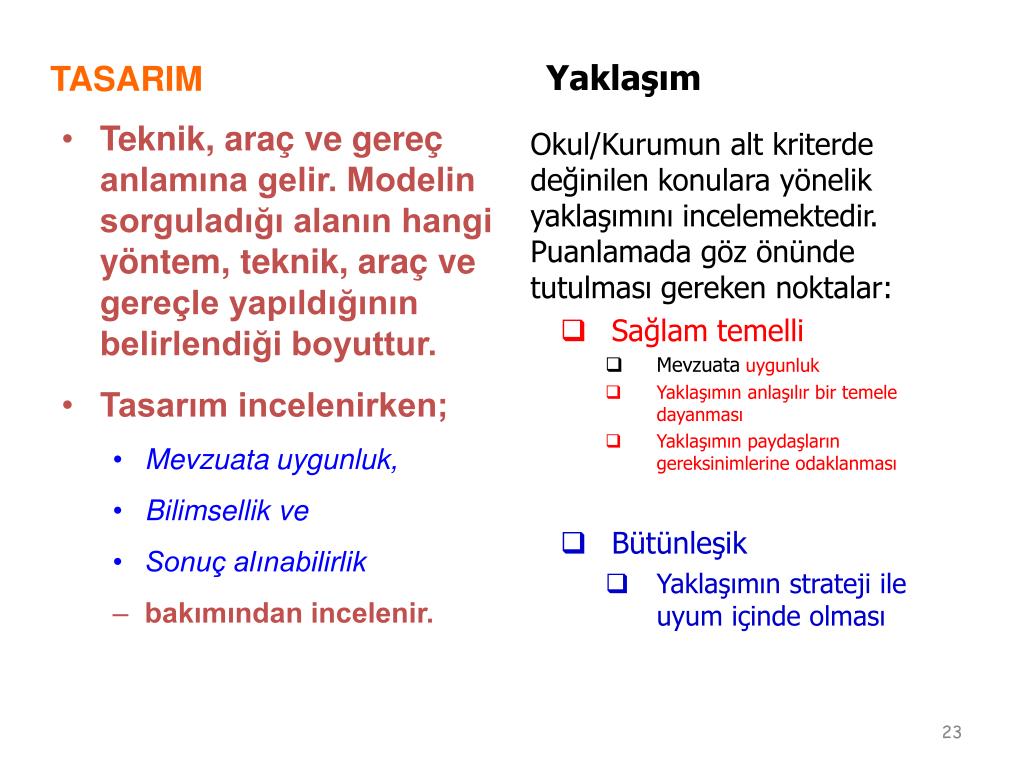 TASARIM

• Teknik, araç ve gereç anlamına gelir. Modelin sorguladığı alanın hangi yöntem, teknik, araç ve gereçle yapıldığının belirlendiği boyuttur.

• Tasarım incelenirken;

• Mevzuata uygunluk,

• Bilimsellik ve

• Sonuç alınabilirlik

– bakımından incelenir.

Yaklaşım

Okul/Kurumun alt kriterde değinilen konulara yönelik yaklaşımını incelemektedir. Puanlamada göz önünde tutulması gereken noktalar:

❑ Sağlam temelli

❑ Mevzuata uygunluk

❑ Yaklaşımın anlaşılır bir temele dayanması

❑ Yaklaşımın paydaşların gereksinimlerine odaklanması

❑ Bütünleşik

❑ Yaklaşımın strateji ile uyum içinde olması

23